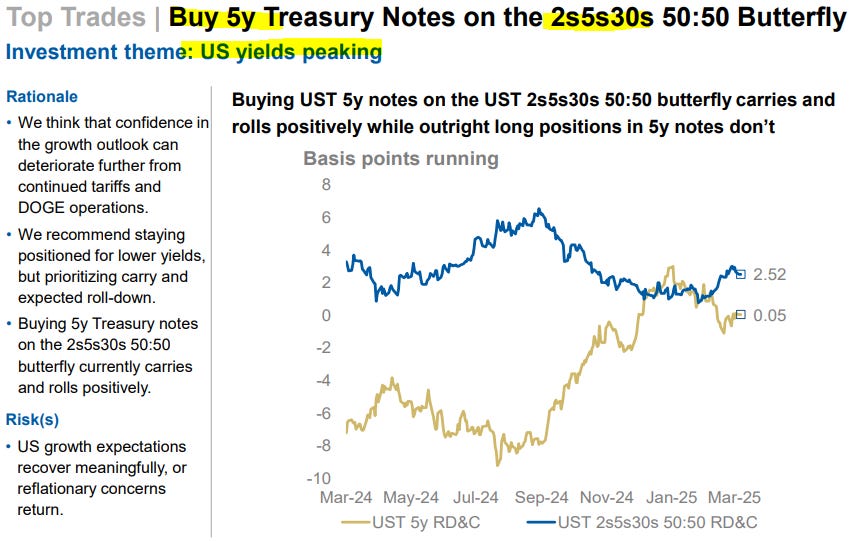 Top Trades | Buy 5y Treasury Notes on the 2s5s30s 50:50 Butterfly

Investment theme: US yields peaking

Rationale

• We think that confidence in the growth outlook can deteriorate further from continued tariffs and DOGE operations.

• We recommend staying positioned for lower yields, but prioritizing carry and expected roll-down.

• Buying 5y Treasury notes on the 2s5s30s 50:50 butterfly currently carries and rolls positively.

Risk(s)

• US growth expectations recover meaningfully, or reflationary concerns return.

Buying UST 5y notes on the UST 2s5s30s 50:50 butterfly carries and rolls positively while outright long positions in 5y notes don't

Basis points running

8
6
4
2
0
-2
-4
-6
-8
-10

2.52
0.05

Mar-24 May-24 Jul-24 Sep-24 Nov-24 Jan-25 Mar-25

UST 5y RD&C UST 2s5s30s 50:50 RD&C